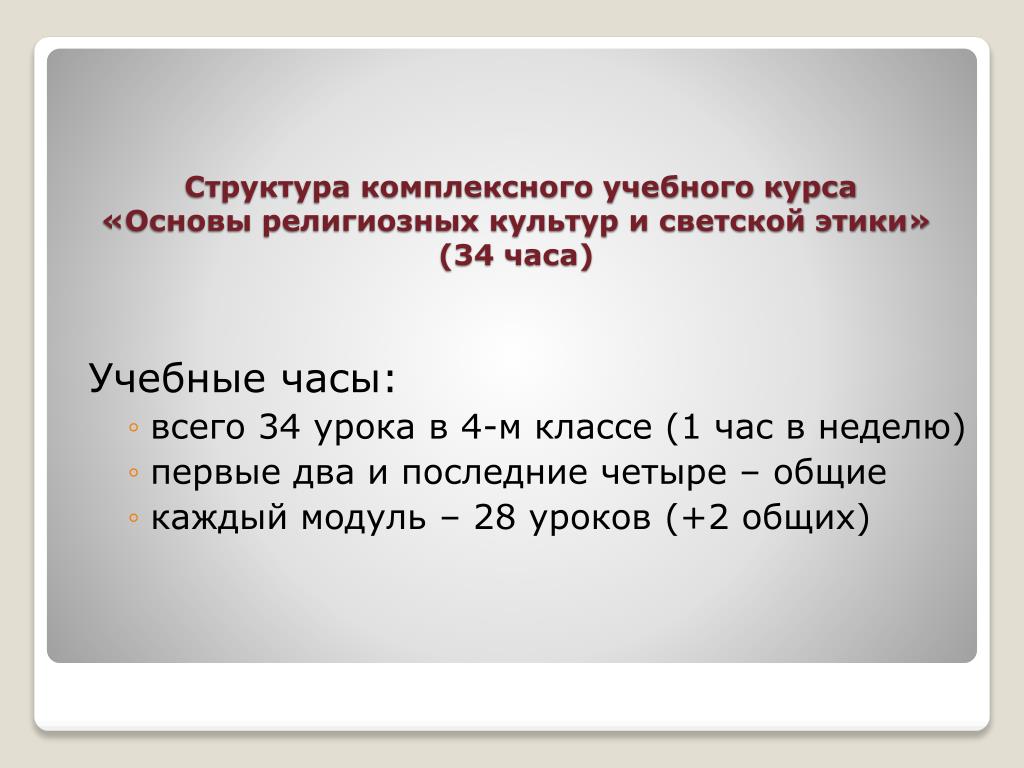 Структура комплексного учебного курса «Основы религиозных культур и светской этики» (34 часа)

Учебные часы:
◦ всего 34 урока в 4-м классе (1 час в неделю)
◦ первые два и последние четыре – общие
◦ каждый модуль – 28 уроков (+2 общих)